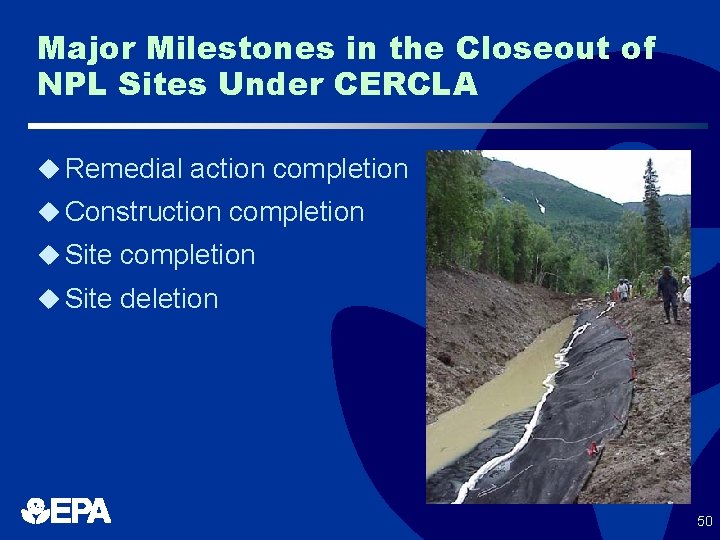 Major Milestones in the Closeout of NPL Sites Under CERCLA

◆ Remedial action completion
◆ Construction completion
◆ Site completion
◆ Site deletion

EPA

50